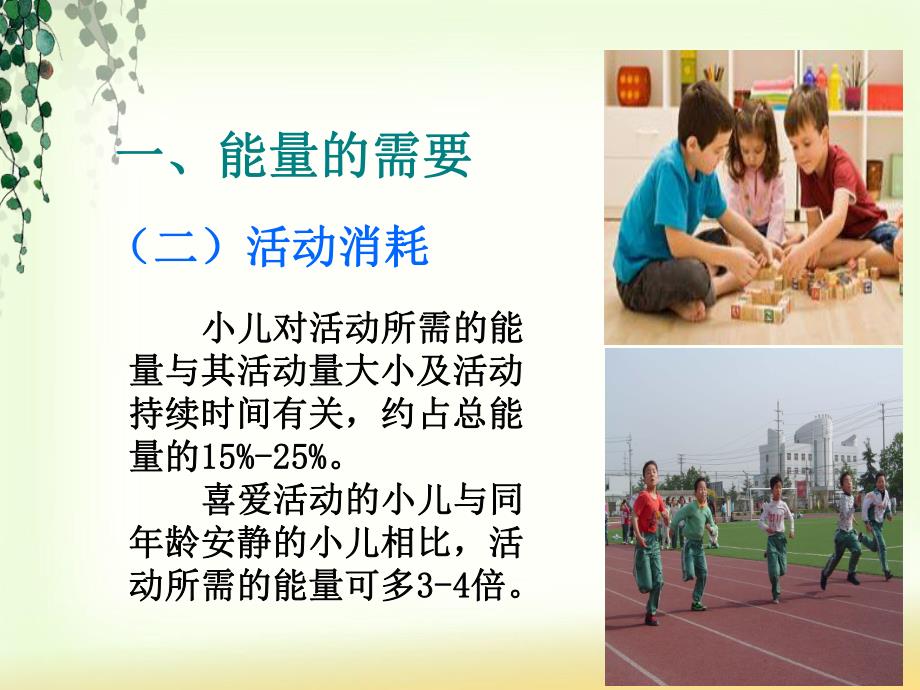 一、能量的需要

（二）活动消耗

小儿对活动所需的能量与其活动量大小及活动持续时间有关，约占总能量的15%-25%。

喜爱活动的小儿与同年龄安静的小儿相比，活动所需的能量可多3-4倍。